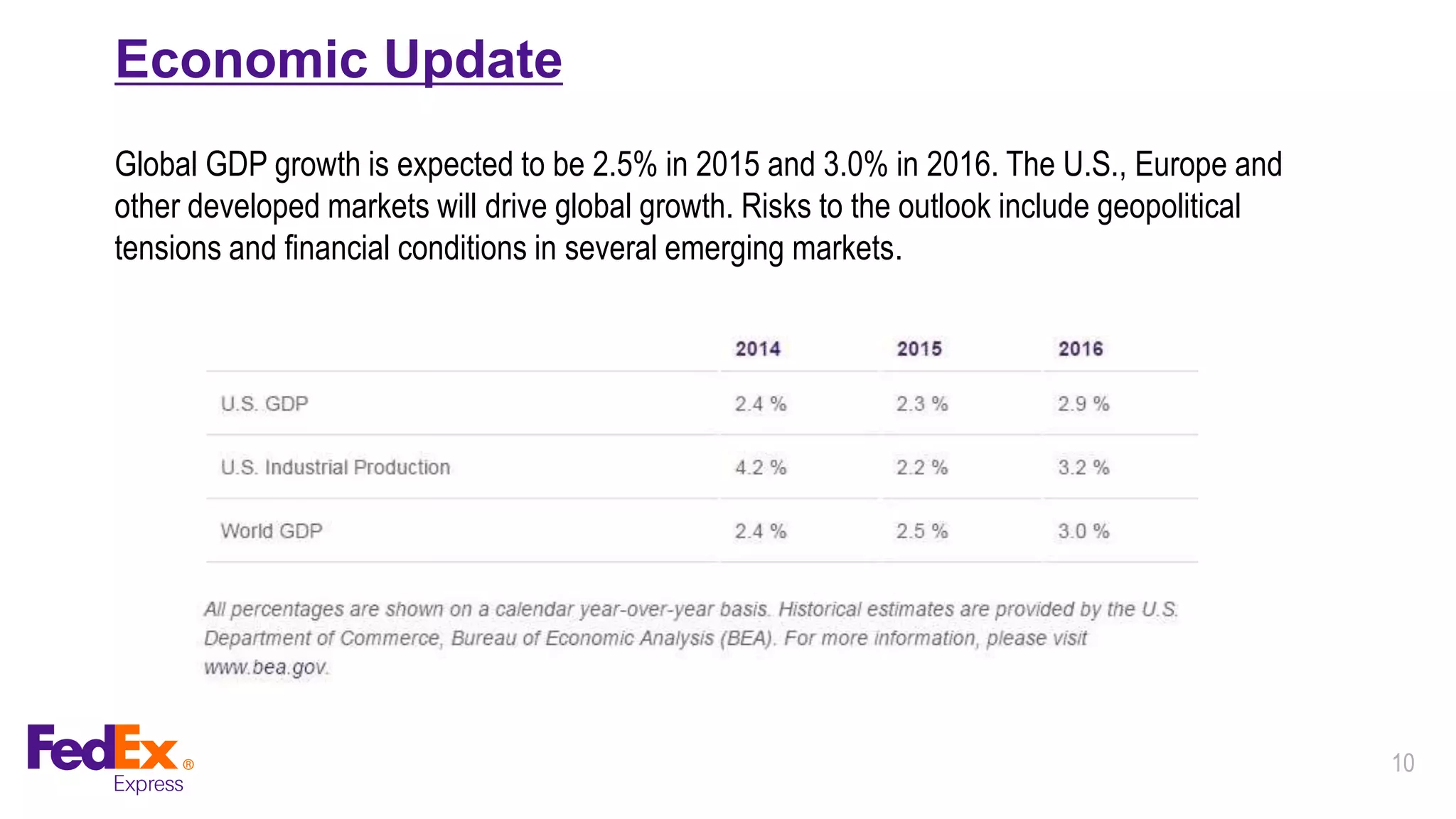 Economic Update

Global GDP growth is expected to be 2.5% in 2015 and 3.0% in 2016. The U.S., Europe and other developed markets will drive global growth. Risks to the outlook include geopolitical tensions and financial conditions in several emerging markets.

| | 2014 | 2015 | 2016 |
|---|---|---|---|
| U.S. GDP | 2.4 % | 2.3 % | 2.9 % |
| U.S. Industrial Production | 4.2 % | 2.2 % | 3.2 % |
| World GDP | 2.4 % | 2.5 % | 3.0 % |

All percentages are shown on a calendar year-over-year basis. Historical estimates are provided by the U.S. Department of Commerce, Bureau of Economic Analysis (BEA). For more information, please visit www.bea.gov.

FedEx® Express

10